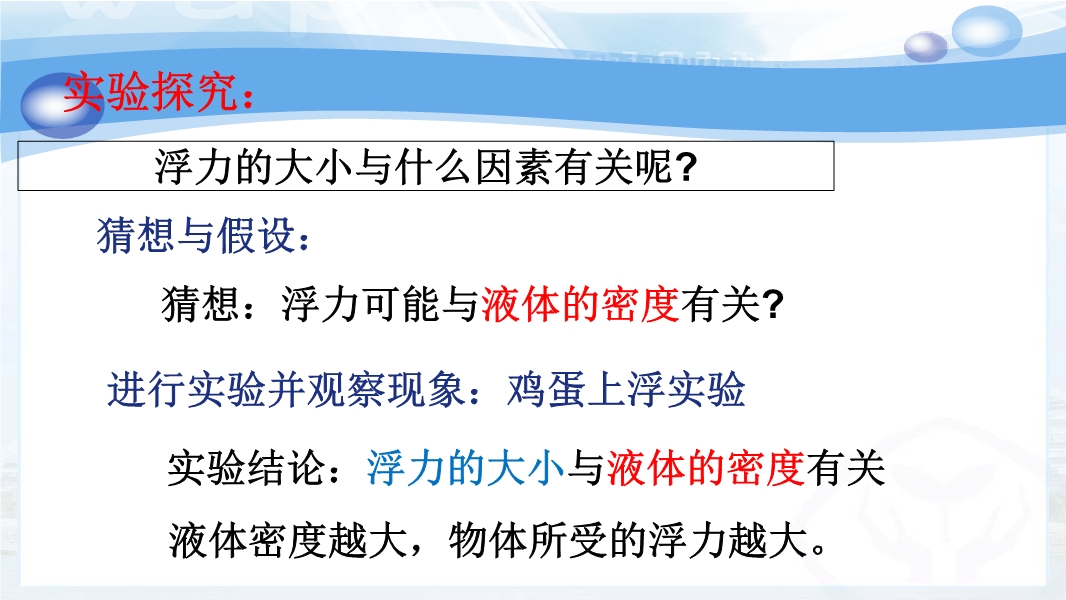 实验探究：

浮力的大小与什么因素有关呢?

猜想与假设：

猜想：浮力可能与液体的密度有关?

进行实验并观察现象：鸡蛋上浮实验

实验结论：浮力的大小与液体的密度有关

液体密度越大，物体所受的浮力越大。